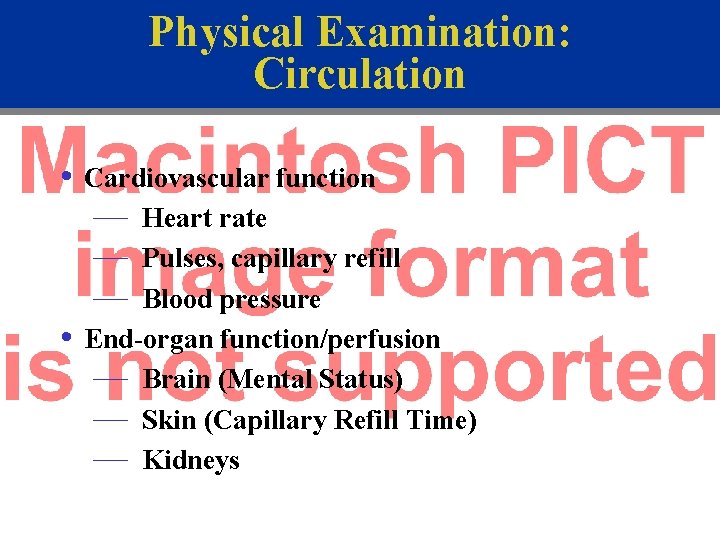 Physical Examination: Circulation

Macintosh PICT image format is not supported

• Cardiovascular function
— Heart rate
— Pulses, capillary refill
— Blood pressure
• End-organ function/perfusion
— Brain (Mental Status)
— Skin (Capillary Refill Time)
— Kidneys